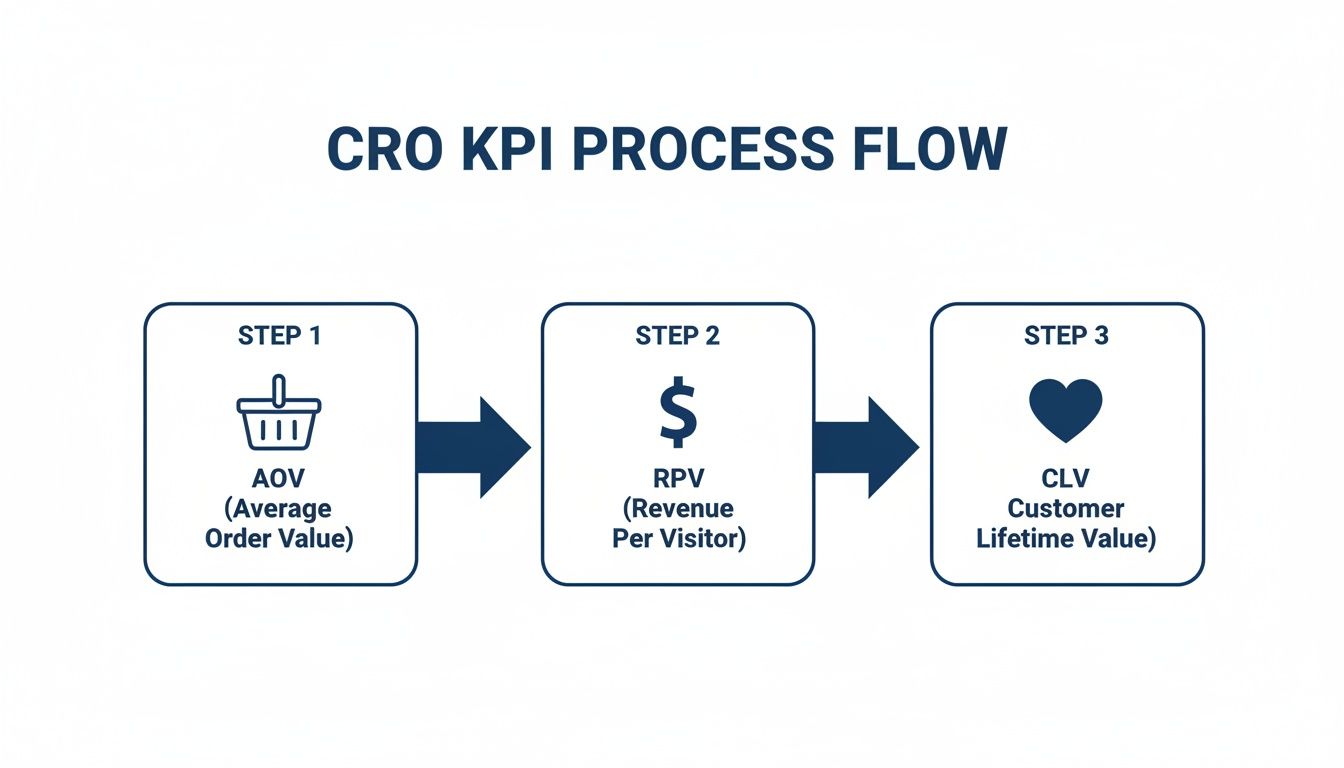 CRO KPI PROCESS FLOW

STEP 1

AOV
(Average Order Value)

STEP 2

$

RPV
(Revenue Per Visitor)

STEP 3

CLV
Customer Lifetime Value)